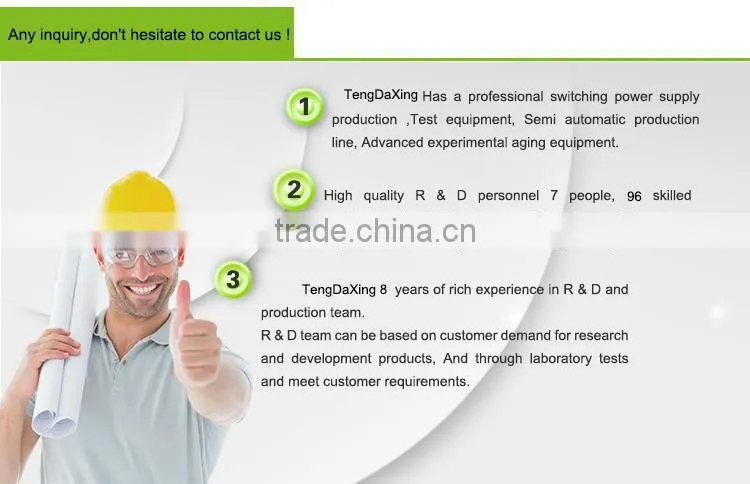 Any inquiry,don't hesitate to contact us !

1

TengDaXing Has a professional switching power supply production ,Test equipment, Semi automatic production line, Advanced experimental aging equipment.

2

High quality R & D personnel 7 people, 96 skilled

trade.china.cn

3

TengDaXing 8 years of rich experience in R & D and production team.
R & D team can be based on customer demand for research and development products, And through laboratory tests and meet customer requirements.